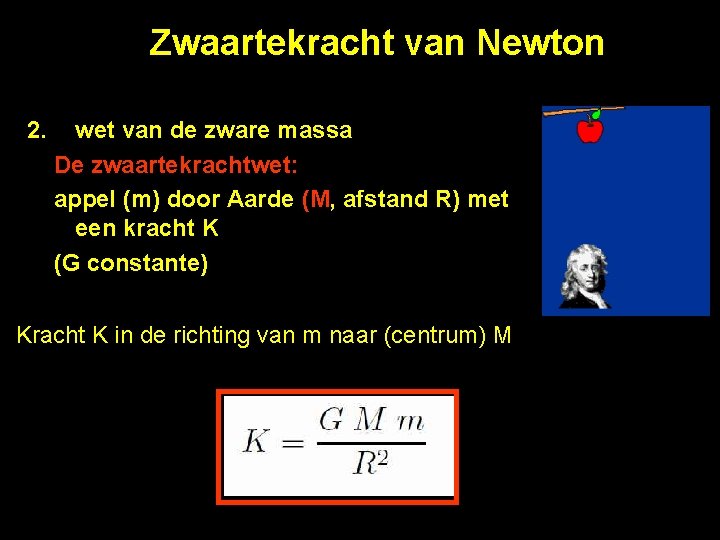 Zwaartekracht van Newton

2. wet van de zware massa

De zwaartekrachtwet:

appel (m) door Aarde (M, afstand R) met een kracht K

(G constante)

Kracht K in de richting van m naar (centrum) M

$K = \frac{G\ M\ m}{R^2}$